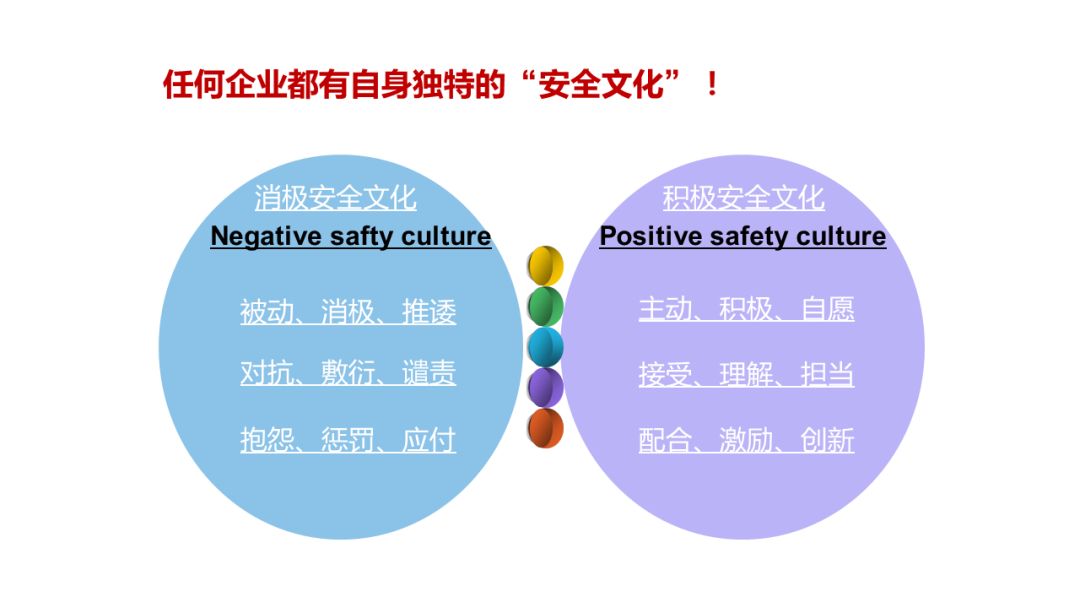 任何企业都有自身独特的“安全文化”！

消极安全文化
Negative safty culture

被动、消极、推诿

对抗、敷衍、谴责

抱怨、惩罚、应付

积极安全文化
Positive safety culture

主动、积极、自愿

接受、理解、担当

配合、激励、创新